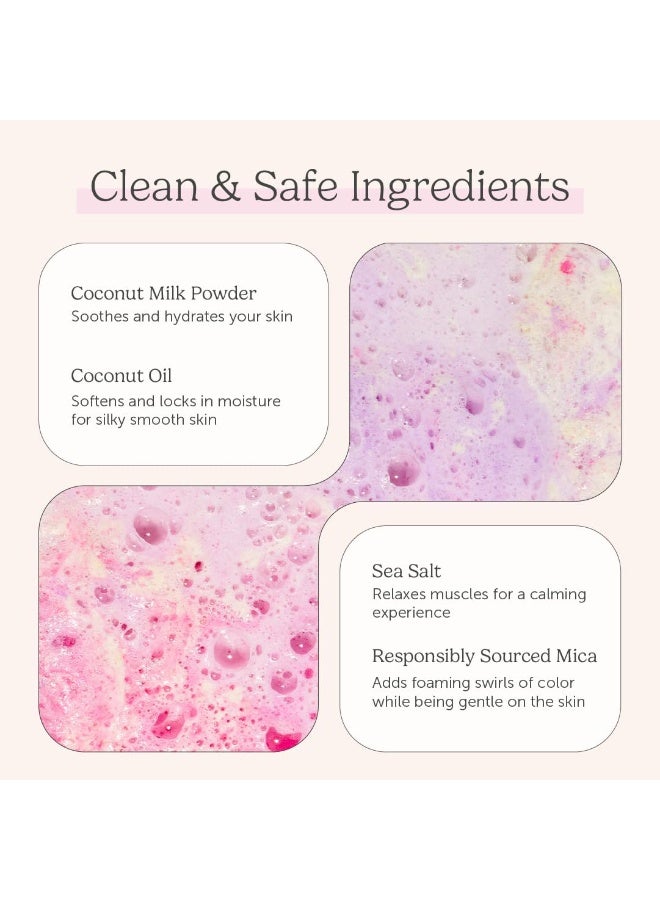 Clean & Safe Ingredients

Coconut Milk Powder
Soothes and hydrates your skin

Coconut Oil
Softens and locks in moisture for silky smooth skin

Sea Salt
Relaxes muscles for a calming experience

Responsibly Sourced Mica
Adds foaming swirls of color while being gentle on the skin